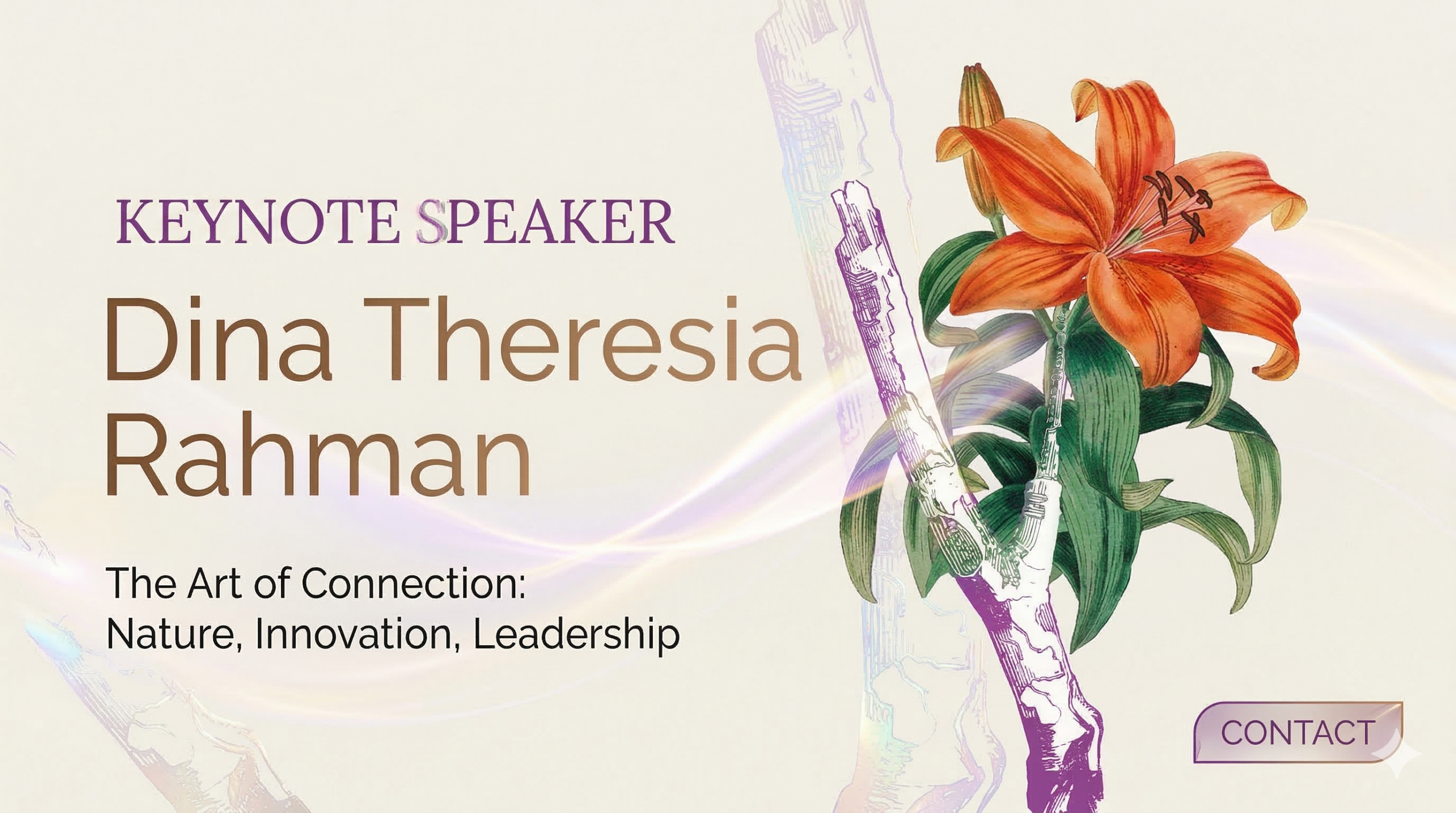 KEYNOTE SPEAKER

Dina Theresia Rahman

The Art of Connection: Nature, Innovation, Leadership

CONTACT